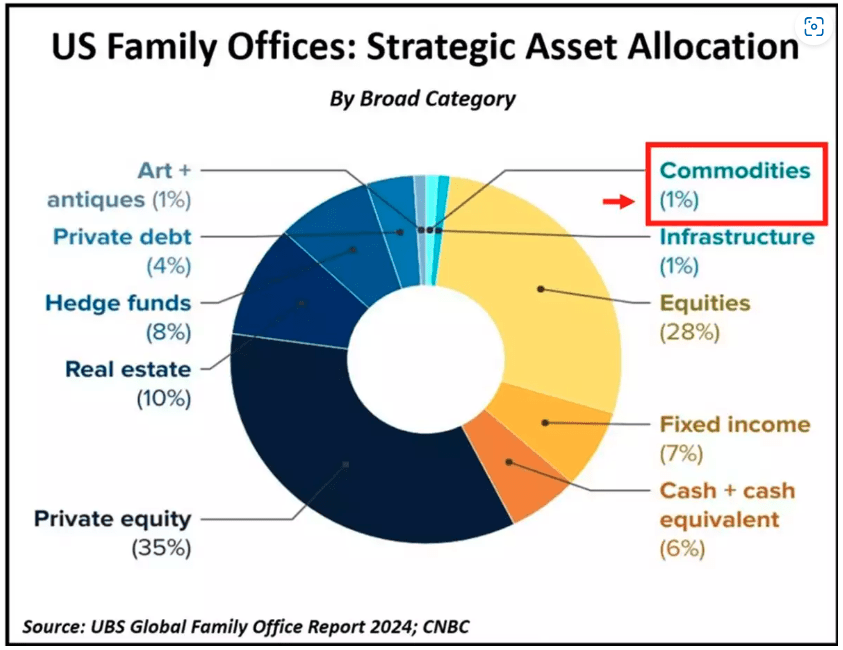 US Family Offices: Strategic Asset Allocation

By Broad Category

Art + antiques (1%)

Private debt (4%)

Hedge funds (8%)

Real estate (10%)

Private equity (35%)

Commodities (1%)

Infrastructure (1%)

Equities (28%)

Fixed income (7%)

Cash + cash equivalent (6%)

Source: UBS Global Family Office Report 2024; CNBC